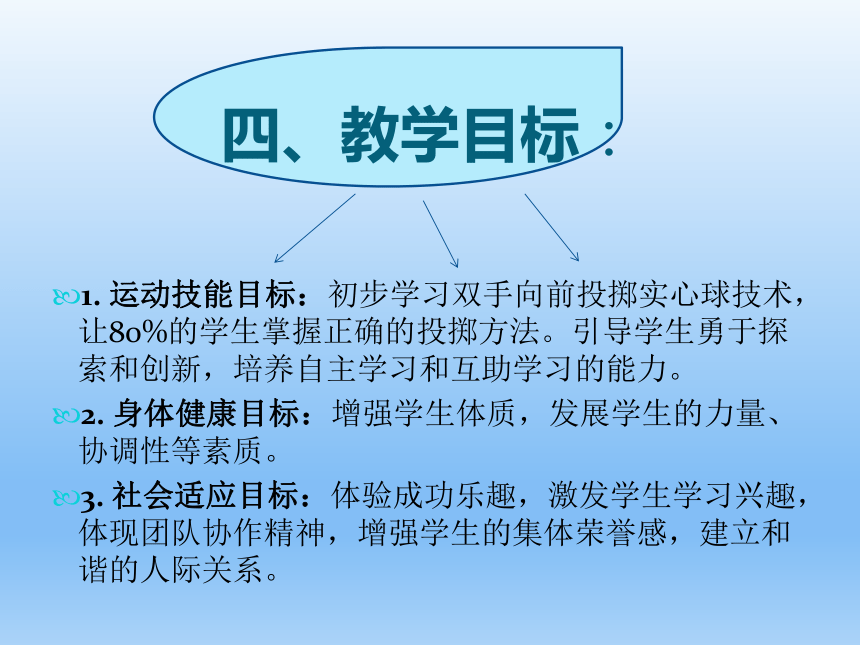 四、教学目标：

1. 运动技能目标：初步学习双手向前投掷实心球技术，让80%的学生掌握正确的投掷方法。引导学生勇于探索和创新，培养自主学习和互助学习的能力。

2. 身体健康目标：增强学生体质，发展学生的力量、协调性等素质。

3. 社会适应目标：体验成功乐趣，激发学生学习兴趣，体现团队协作精神，增强学生的集体荣誉感，建立和谐的人际关系。